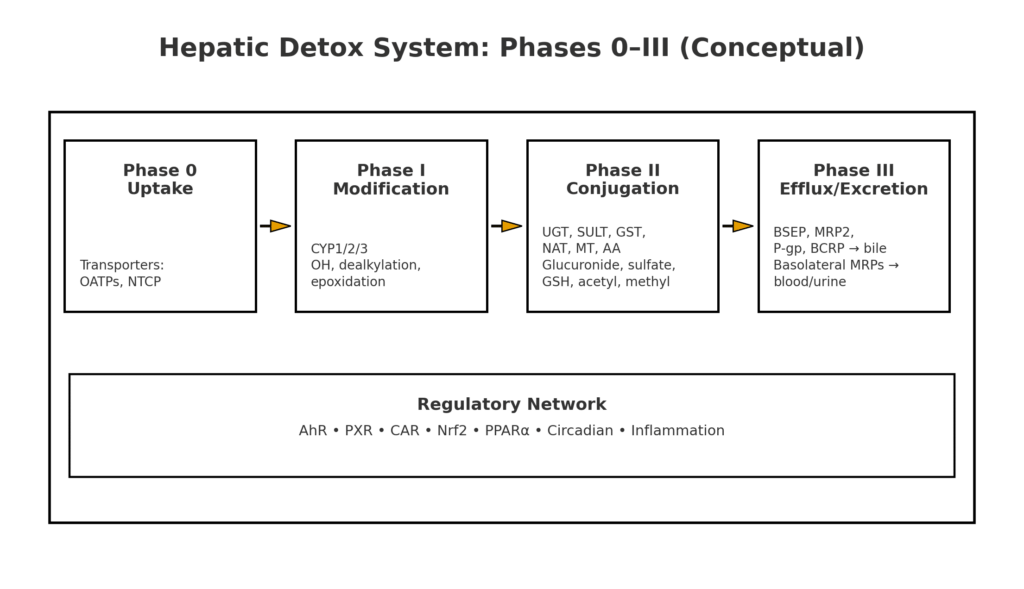 Hepatic Detox System: Phases 0–III (Conceptual)

Phase 0
Uptake

Transporters:
OATPs, NTCP

Phase I
Modification

CYP1/2/3
OH, dealkylation,
epoxidation

Phase II
Conjugation

UGT, SULT, GST,
NAT, MT, AA
Glucuronide, sulfate,
GSH, acetyl, methyl

Phase III
Efflux/Excretion

BSEP, MRP2,
P-gp, BCRP → bile
Basolateral MRPs →
blood/urine

Regulatory Network

AhR • PXR • CAR • Nrf2 • PPARα • Circadian • Inflammation